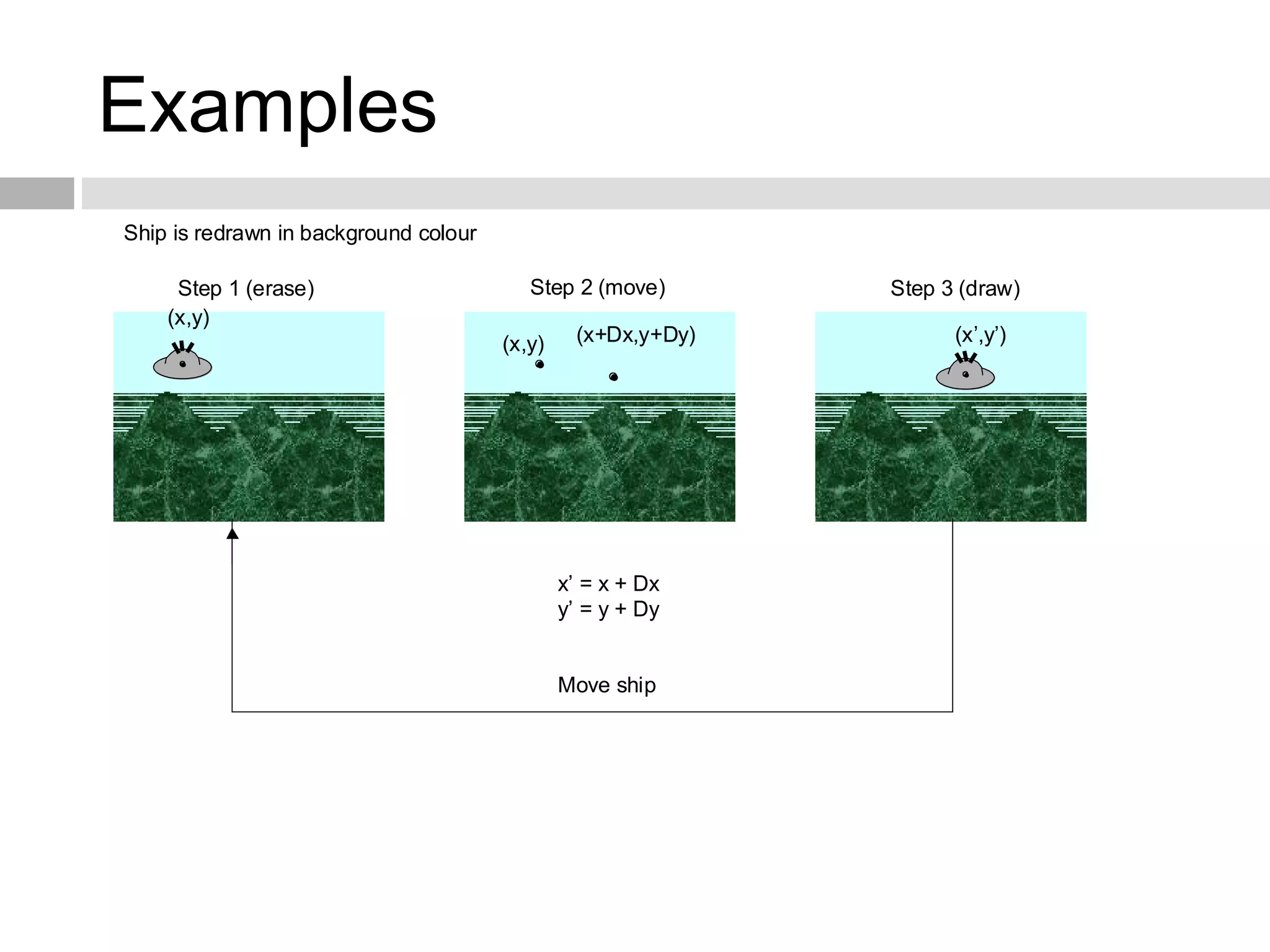 Examples

Ship is redrawn in background colour

Step 1 (erase)

(x,y)

Step 2 (move)

(x,y)

(x+Dx,y+Dy)

Step 3 (draw)

(x’,y’)

x’ = x + Dx
y’ = y + Dy

Move ship